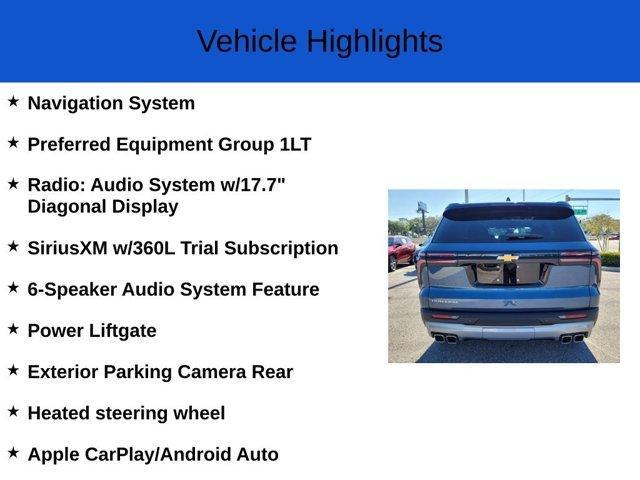 Vehicle Highlights

★ Navigation System

★ Preferred Equipment Group 1LT

★ Radio: Audio System w/17.7" Diagonal Display

★ SiriusXM w/360L Trial Subscription

★ 6-Speaker Audio System Feature

★ Power Liftgate

★ Exterior Parking Camera Rear

★ Heated steering wheel

★ Apple CarPlay/Android Auto